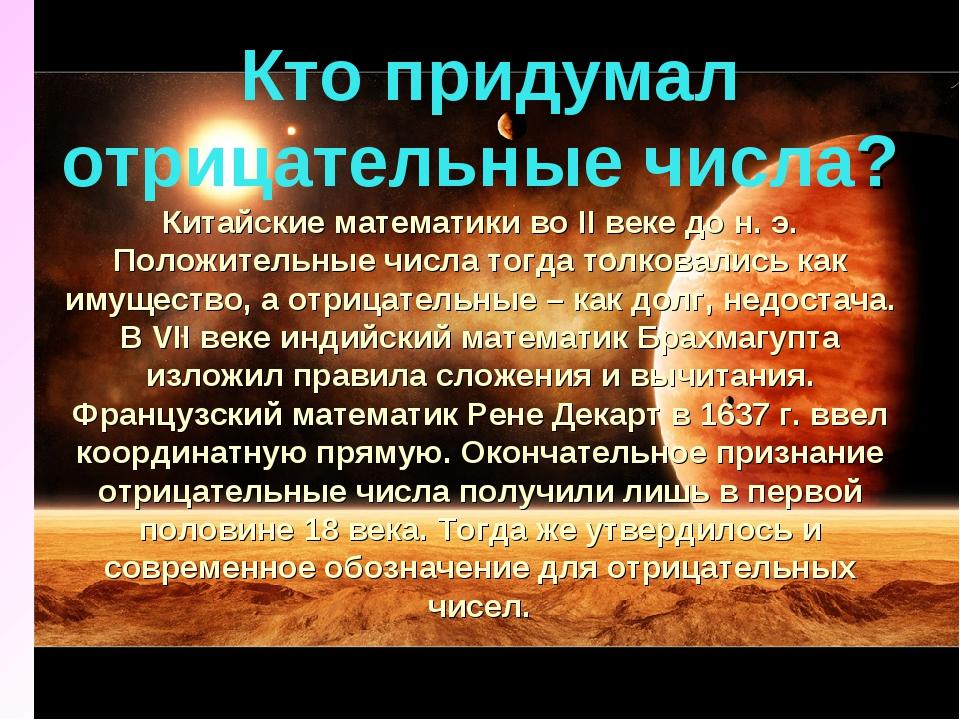 Кто придумал отрицательные числа?

Китайские математики во II веке до н. э. Положительные числа тогда толковались как имущество, а отрицательные – как долг, недостача. В VII веке индийский математик Брахмагупта изложил правила сложения и вычитания. Французский математик Рене Декарт в 1637 г. ввел координатную прямую. Окончательное признание отрицательные числа получили лишь в первой половине 18 века. Тогда же утвердилось и современное обозначение для отрицательных чисел.